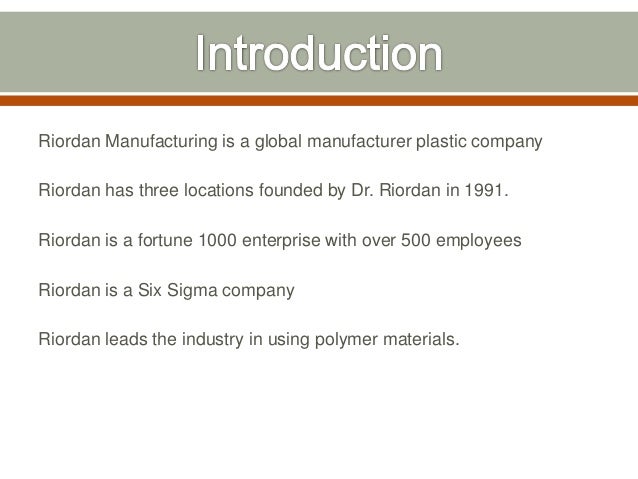 Introduction

Riordan Manufacturing is a global manufacturer plastic company

Riordan has three locations founded by Dr. Riordan in 1991.

Riordan is a fortune 1000 enterprise with over 500 employees

Riordan is a Six Sigma company

Riordan leads the industry in using polymer materials.